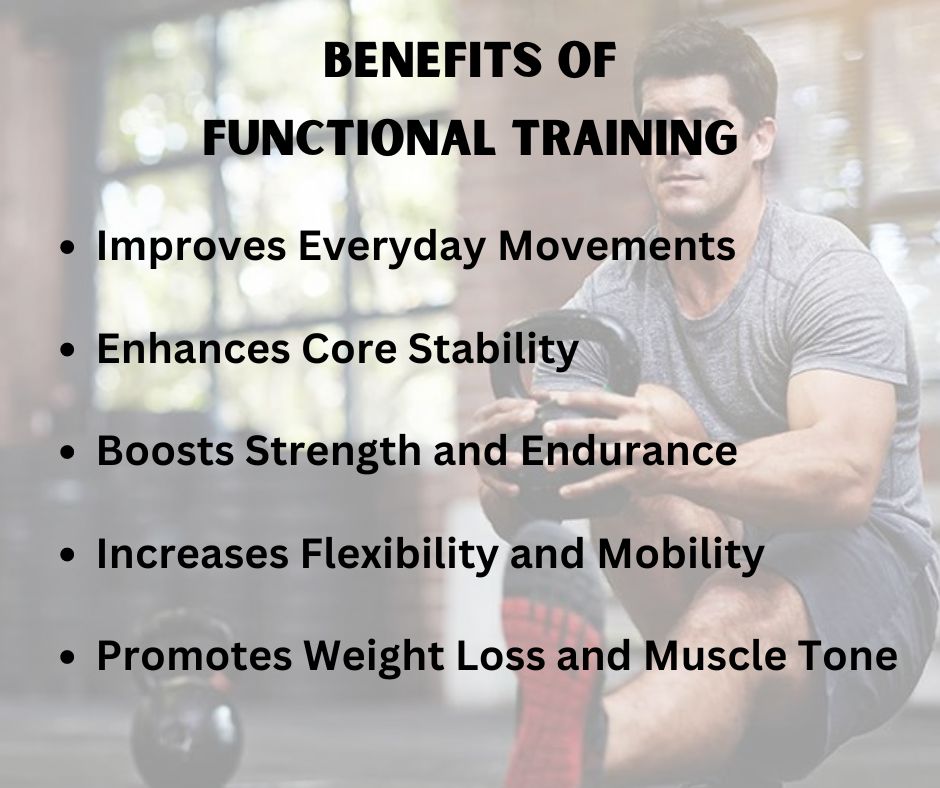 BENEFITS OF
FUNCTIONAL TRAINING

• Improves Everyday Movements

• Enhances Core Stability

• Boosts Strength and Endurance

• Increases Flexibility and Mobility

• Promotes Weight Loss and Muscle Tone